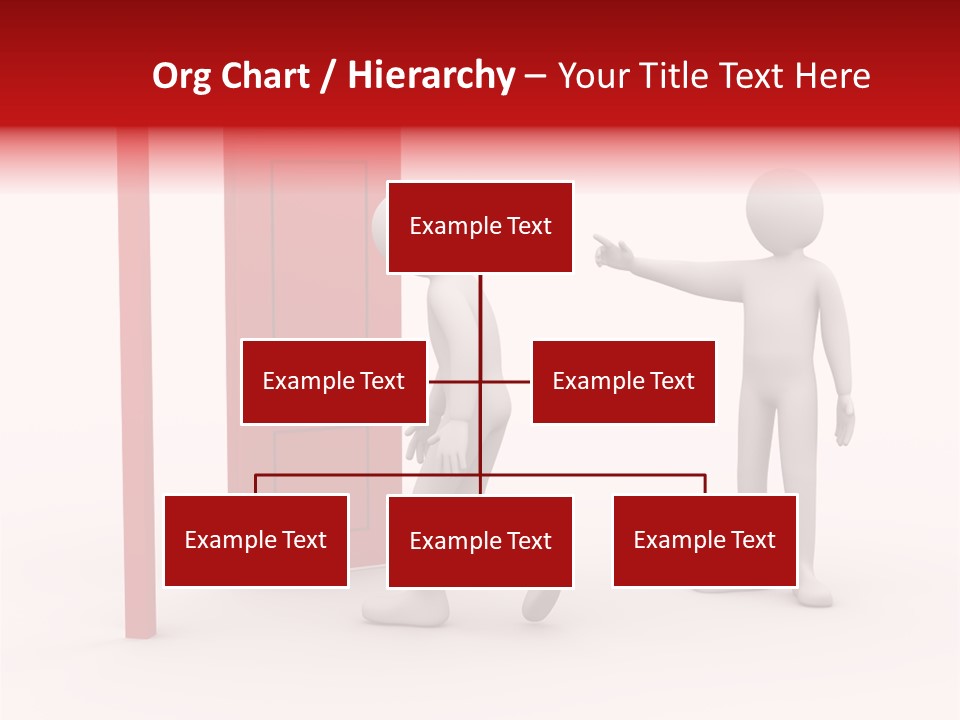 Org Chart / Hierarchy – Your Title Text Here

Example Text

Example Text

Example Text

Example Text

Example Text

Example Text